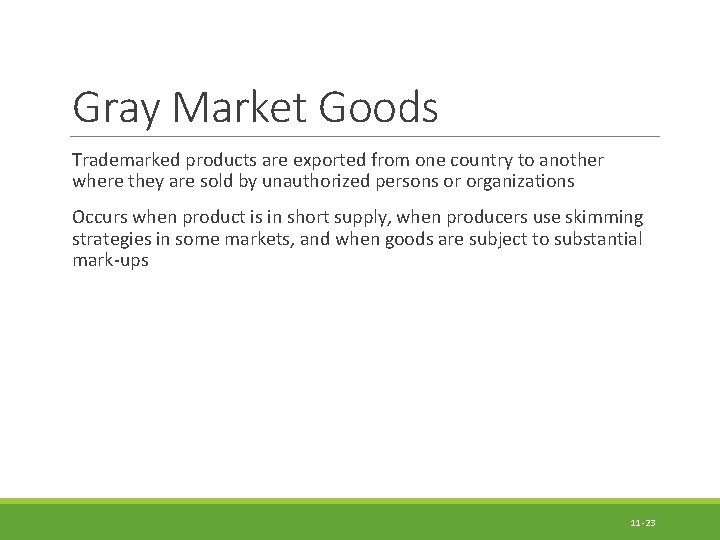 Gray Market Goods

Trademarked products are exported from one country to another where they are sold by unauthorized persons or organizations

Occurs when product is in short supply, when producers use skimming strategies in some markets, and when goods are subject to substantial mark-ups

11-23